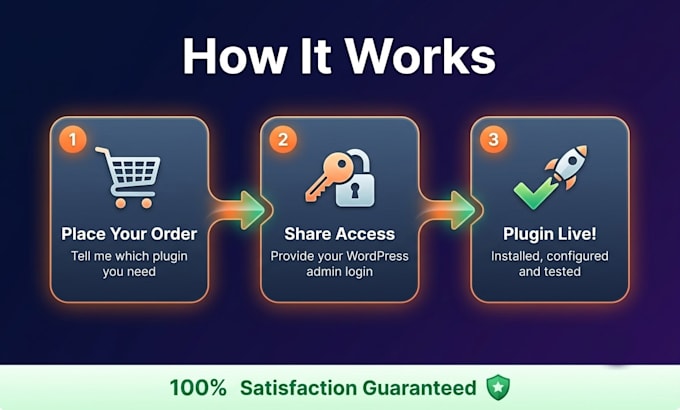 How It Works

1
Place Your Order
Tell me which plugin you need

2
Share Access
Provide your WordPress admin login

3
Plugin Live!
Installed, configured and tested

100% Satisfaction Guaranteed